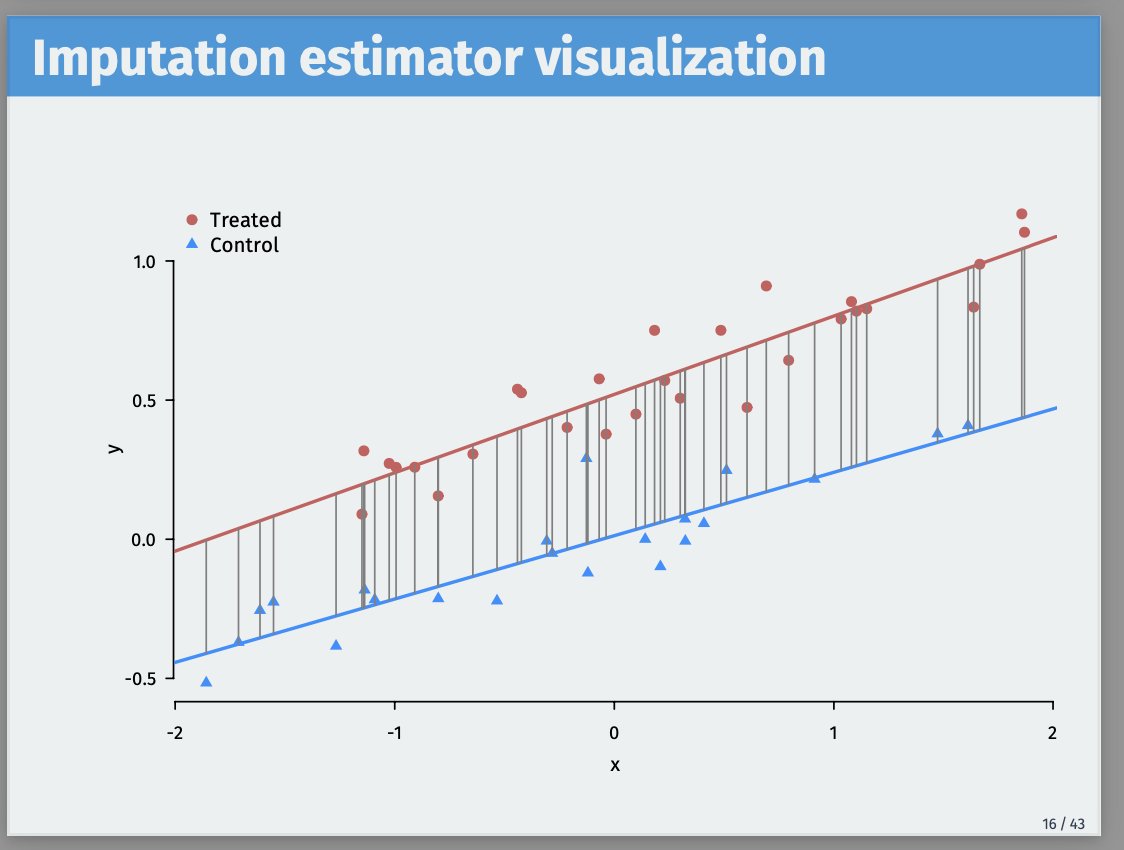 Imputation estimator visualization

Treated
Control

1.0
0.5
0.0
-0.5
y

-2
-1
0
1
2
x

16 / 43